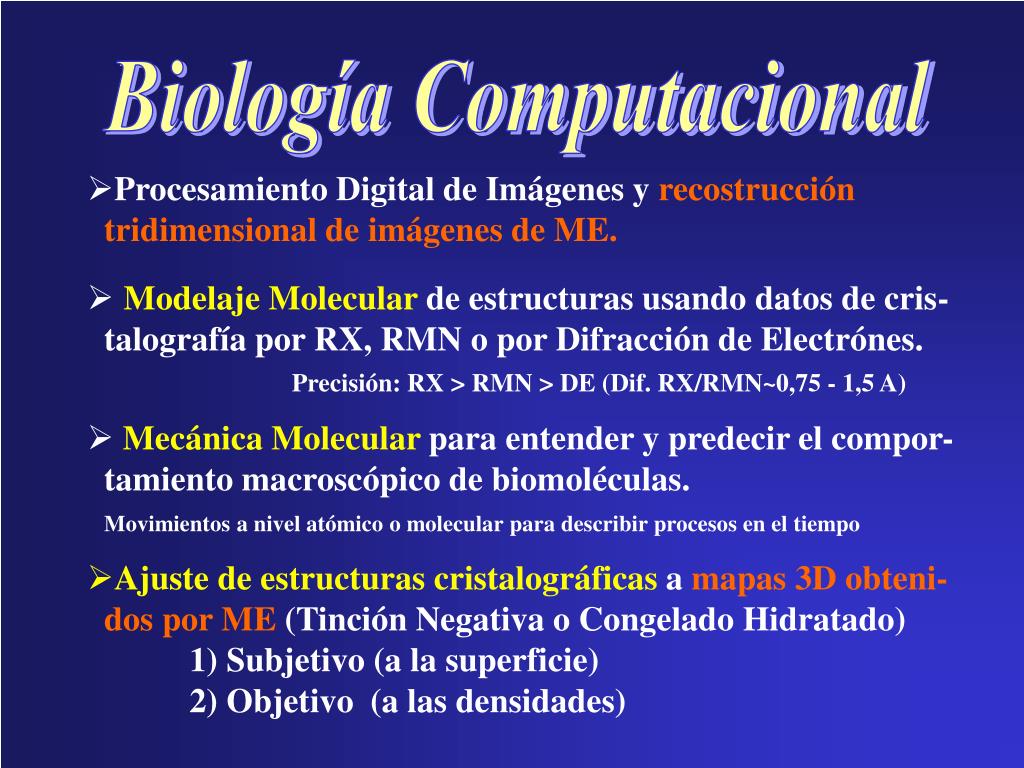 Biología Computacional

➢Procesamiento Digital de Imágenes y recostrucción tridimensional de imágenes de ME.

➢ Modelaje Molecular de estructuras usando datos de cristalografía por RX, RMN o por Difracción de Electrónes.

Precisión: RX > RMN > DE (Dif. RX/RMN~0,75 - 1,5 A)

➢ Mecánica Molecular para entender y predecir el comportamiento macroscópico de biomoléculas.

Movimientos a nivel atómico o molecular para describir procesos en el tiempo

➢Ajuste de estructuras cristalográficas a mapas 3D obtenidos por ME (Tinción Negativa o Congelado Hidratado)

1) Subjetivo (a la superficie)

2) Objetivo (a las densidades)